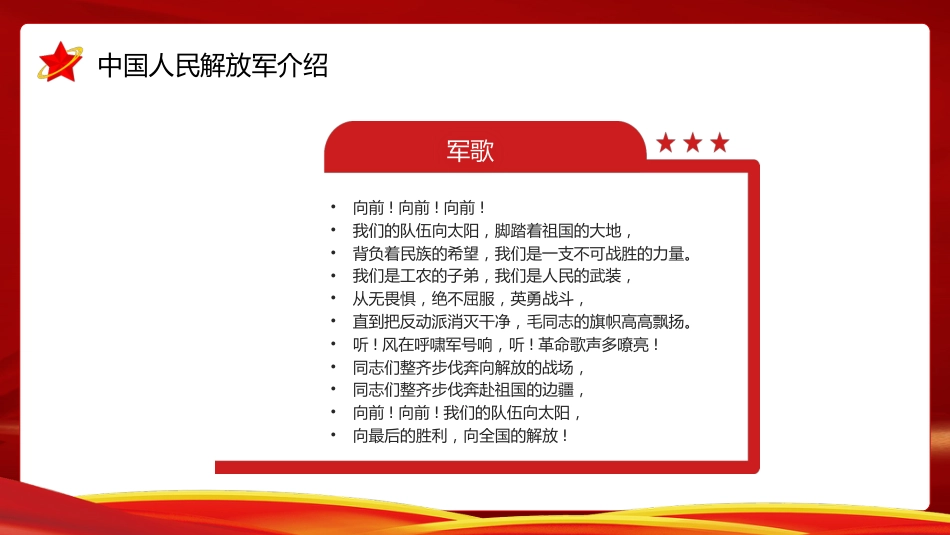 中国人民解放军介绍

军歌

• 向前！向前！向前！
• 我们的队伍向太阳，脚踏着祖国的大地，
• 背负着民族的希望，我们是一支不可战胜的力量。
• 我们是工农的子弟，我们是人民的武装，
• 从无畏惧，绝不屈服，英勇战斗，
• 直到把反动派消灭干净，毛同志的旗帜高高飘扬。
• 听！风在呼啸军号响，听！革命歌声多嘹亮！
• 同志们整齐步伐奔向解放的战场，
• 同志们整齐步伐奔赴祖国的边疆，
• 向前！向前！我们的队伍向太阳，
• 向最后的胜利，向全国的解放！